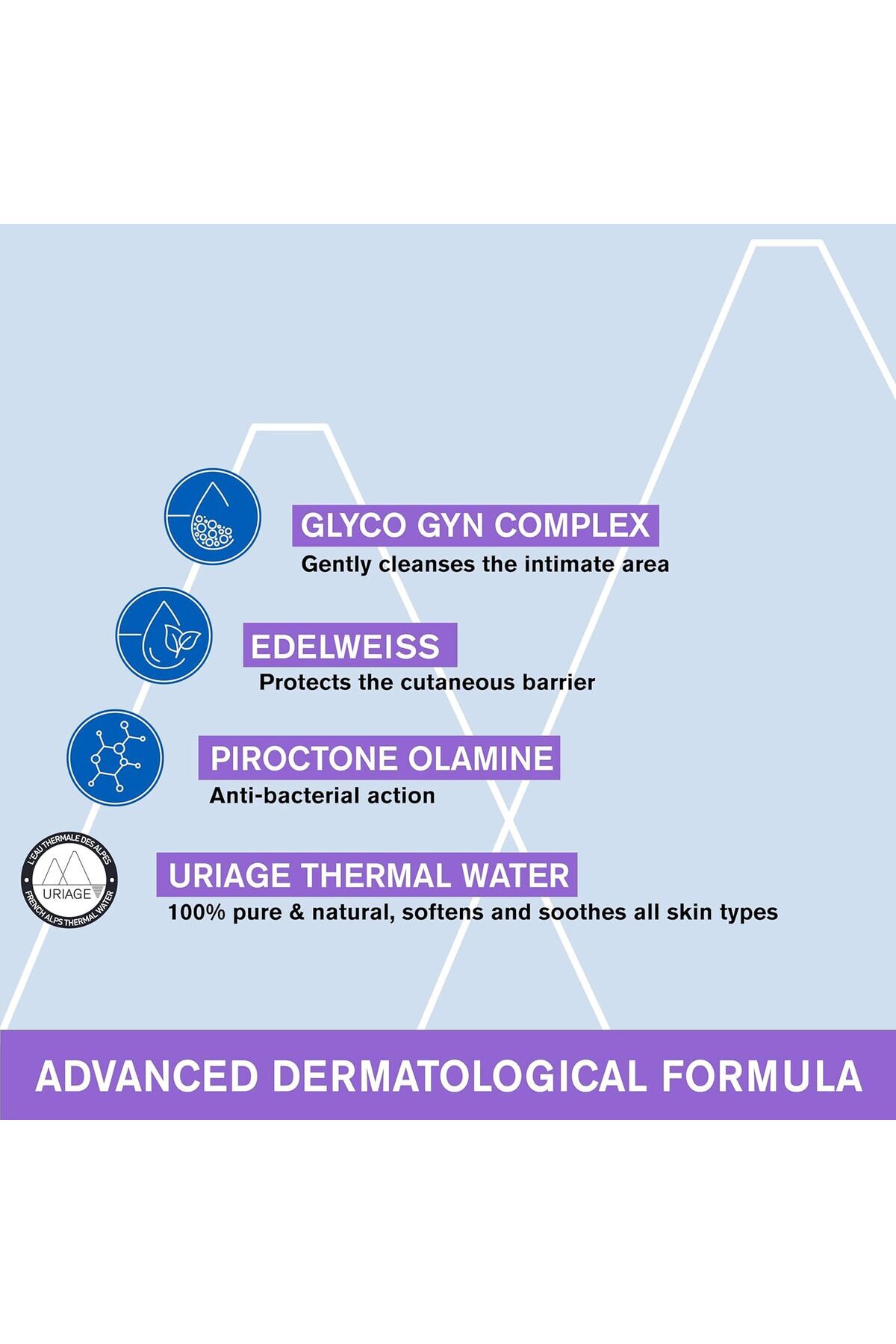 GLYCO GYN COMPLEX
Gently cleanses the intimate area

EDELWEISS
Protects the cutaneous barrier

PIROCTONE OLAMINE
Anti-bacterial action

L'EAU THERMALE DES ALPES
URIAGE
FRENCH ALPS THERMAL WATER

URIAGE THERMAL WATER
100% pure & natural, softens and soothes all skin types

ADVANCED DERMATOLOGICAL FORMULA